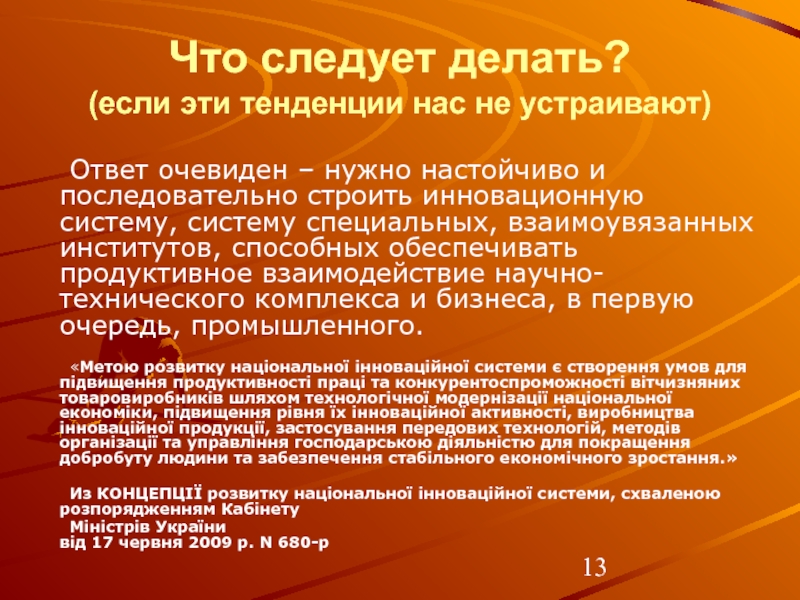 Что следует делать?
(если эти тенденции нас не устраивают)

Ответ очевиден – нужно настойчиво и последовательно строить инновационную систему, систему специальных, взаимоувязанных институтов, способных обеспечивать продуктивное взаимодействие научно-технического комплекса и бизнеса, в первую очередь, промышленного.

«Метою розвитку національної інноваційної системи є створення умов для підвищення продуктивності праці та конкурентоспроможності вітчизняних товаровиробників шляхом технологічної модернізації національної економіки, підвищення рівня їх інноваційної активності, виробництва інноваційної продукції, застосування передових технологій, методів організації та управління господарською діяльністю для покращення добробуту людини та забезпечення стабільного економічного зростання.»

Из КОНЦЕПЦІЇ розвитку національної інноваційної системи, схваленою розпорядженням Кабінету
Міністрів України
від 17 червня 2009 р. N 680-р

13